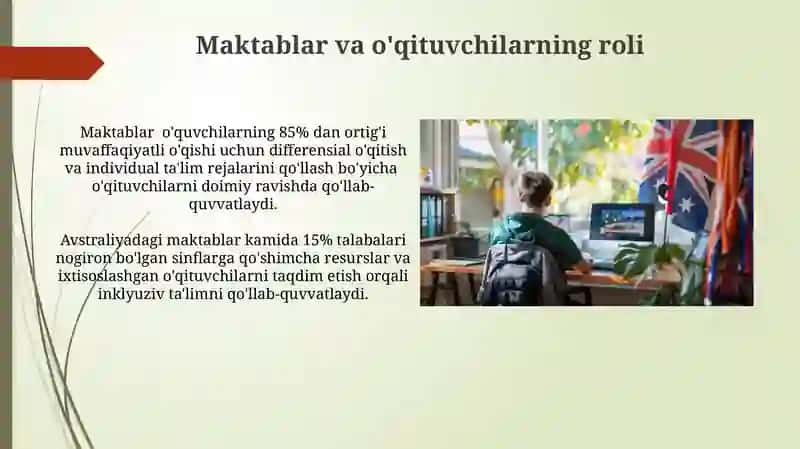 Maktablar va o'qituvchilarning roli

Maktablar o'quvchilarning 85% dan ortig'i muvaffaqiyatli o'qishi uchun differensial o'qitish va individual ta'lim rejalarini qo'llash bo'yicha o'qituvchilarni doimiy ravishda qo'llab-quvvatlaydi.

Avstraliyadagi maktablar kamida 15% talabalari nogiron bo'lgan sinflarga qo'shimcha resurslar va ixtisoslashgan o'qituvchilarni taqdim etish orqali inklyuziv ta'limni qo'llab-quvvatlaydi.